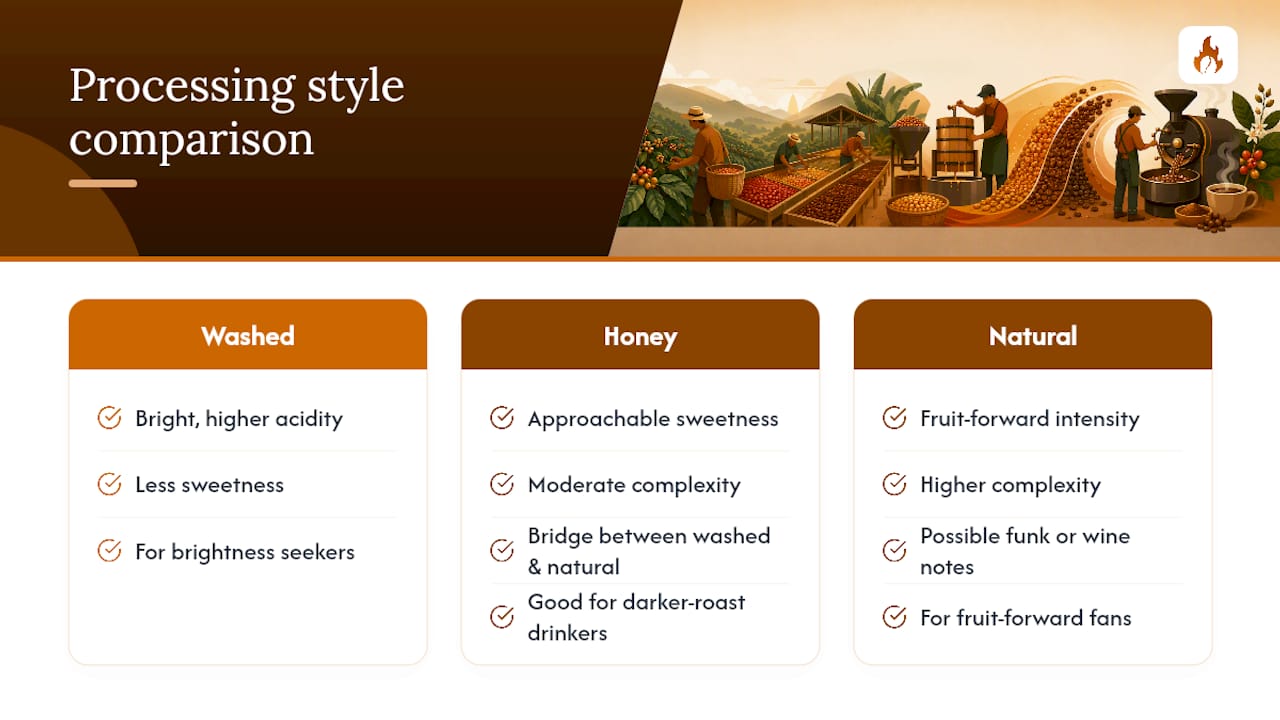 Processing style comparison

Washed

Bright, higher acidity

Less sweetness

For brightness seekers

Honey

Approachable sweetness

Moderate complexity

Bridge between washed & natural

Good for darker-roast drinkers

Natural

Fruit-forward intensity

Higher complexity

Possible funk or wine notes

For fruit-forward fans